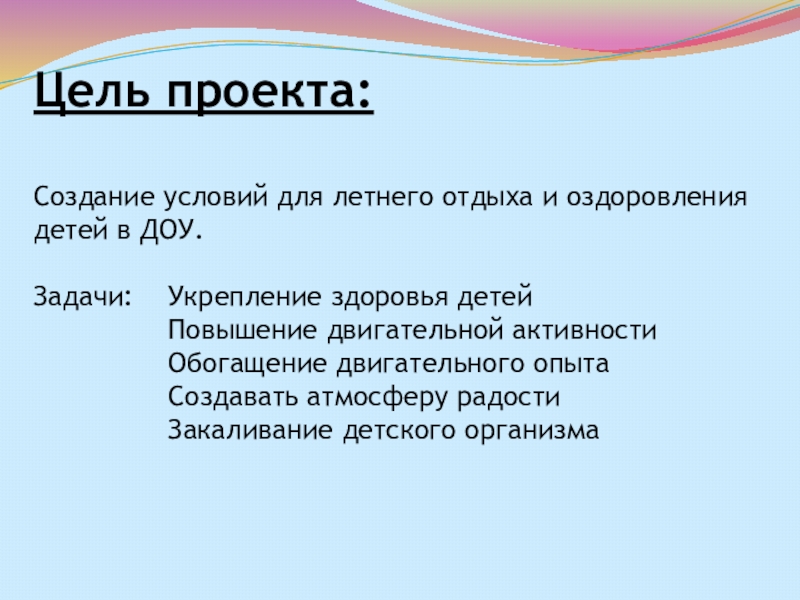 Цель проекта:

Создание условий для летнего отдыха и оздоровления детей в ДОУ.

Задачи: Укрепление здоровья детей
Повышение двигательной активности
Обогащение двигательного опыта
Создавать атмосферу радости
Закаливание детского организма